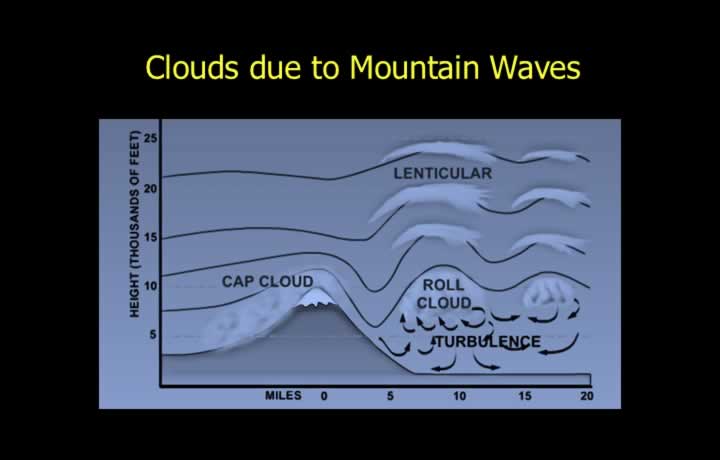 Clouds due to Mountain Waves

HEIGHT (THOUSANDS OF FEET)
25
20
15
10
5

LENTICULAR
CAP CLOUD
ROLL CLOUD
TURBULENCE

MILES 0 5 10 15 20